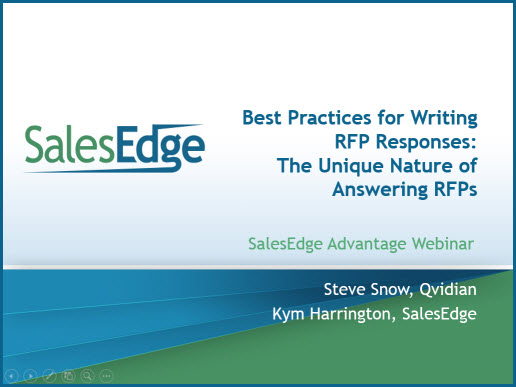 SalesEdge

Best Practices for Writing RFP Responses: The Unique Nature of Answering RFPs

SalesEdge Advantage Webinar

Steve Snow, Qvidian
Kym Harrington, SalesEdge